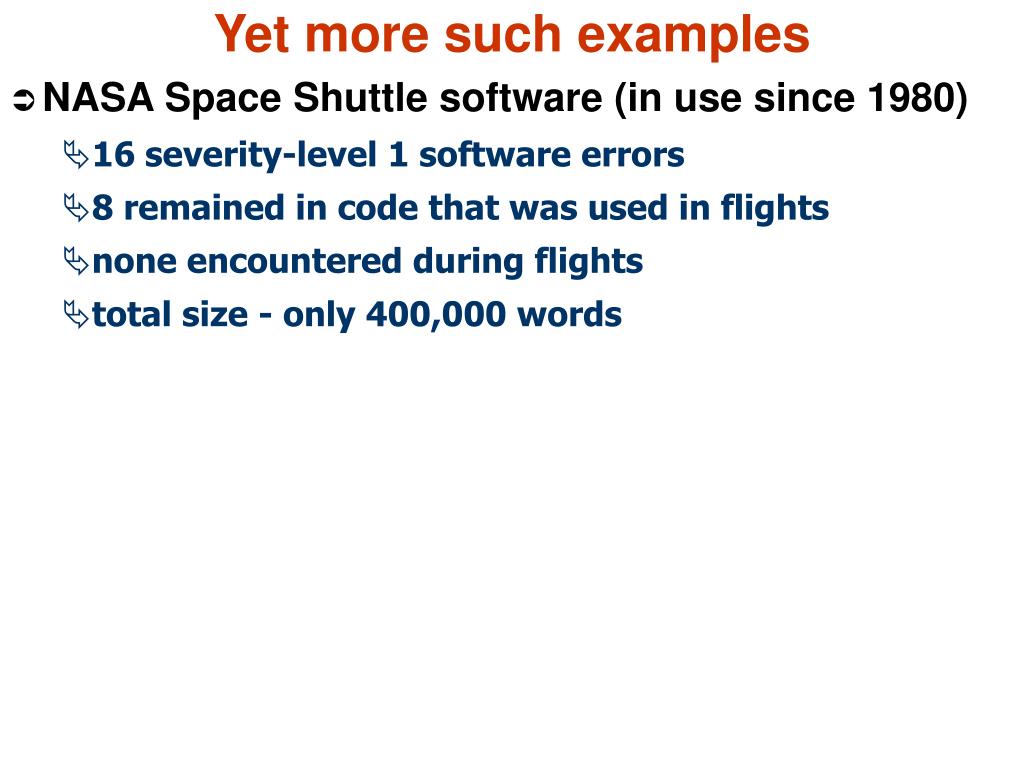 Yet more such examples

➲ NASA Space Shuttle software (in use since 1980)

16 severity-level 1 software errors

8 remained in code that was used in flights

none encountered during flights

total size - only 400,000 words